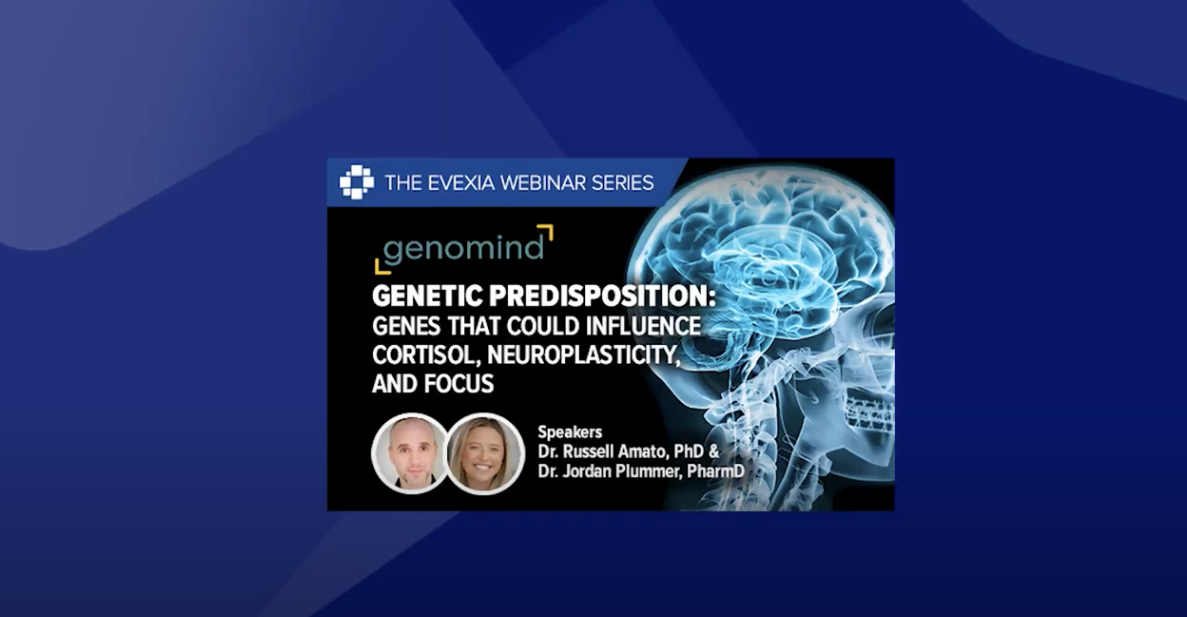 THE EVEXIA WEBINAR SERIES

genomind

GENETIC PREDISPOSITION: GENES THAT COULD INFLUENCE CORTISOL, NEUROPLASTICITY, AND FOCUS

Speakers
Dr. Russell Amato, PhD &
Dr. Jordan Plummer, PharmD